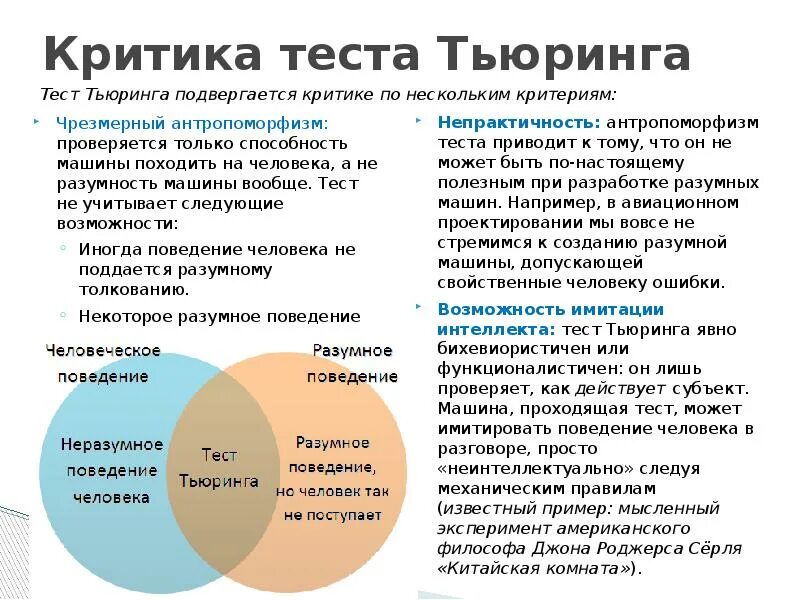 Критика теста Тьюринга

Тест Тьюринга подвергается критике по нескольким критериям:

Чрезмерный антропоморфизм: проверяется только способность машины походить на человека, а не разумность машины вообще. Тест не учитывает следующие возможности:

Иногда поведение человека не поддается разумному толкованию.

Некоторое разумное поведение

Человеческое поведение

Разумное поведение

Неразумное поведение человека

Тест Тьюринга

Разумное поведение, но человек так не поступает

Непрактичность: антропоморфизм теста приводит к тому, что он не может быть по-настоящему полезным при разработке разумных машин. Например, в авиационном проектировании мы вовсе не стремимся к созданию разумной машины, допускающей свойственные человеку ошибки.

Возможность имитации интеллекта: тест Тьюринга явно бихевиористичен или функционалистичен: он лишь проверяет, как действует субъект. Машина, проходящая тест, может имитировать поведение человека в разговоре, просто «неинтеллектуально» следуя механическим правилам (известный пример: мысленный эксперимент американского философа Джона Роджерса Сёрля «Китайская комната»).